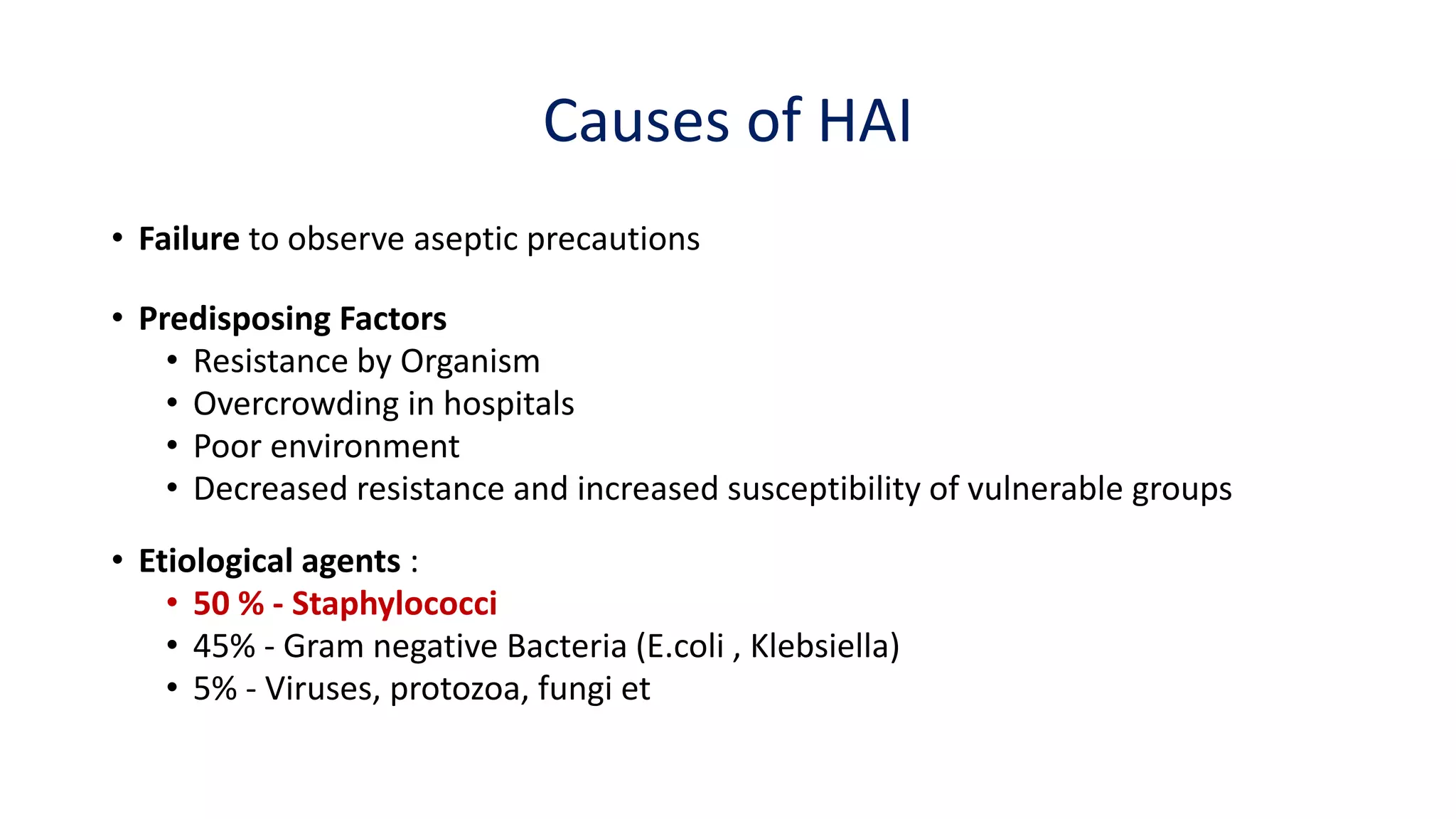 Causes of HAI

• Failure to observe aseptic precautions

• Predisposing Factors
  • Resistance by Organism
  • Overcrowding in hospitals
  • Poor environment
  • Decreased resistance and increased susceptibility of vulnerable groups

• Etiological agents :
  • 50 % - Staphylococci
  • 45% - Gram negative Bacteria (E.coli , Klebsiella)
  • 5% - Viruses, protozoa, fungi et